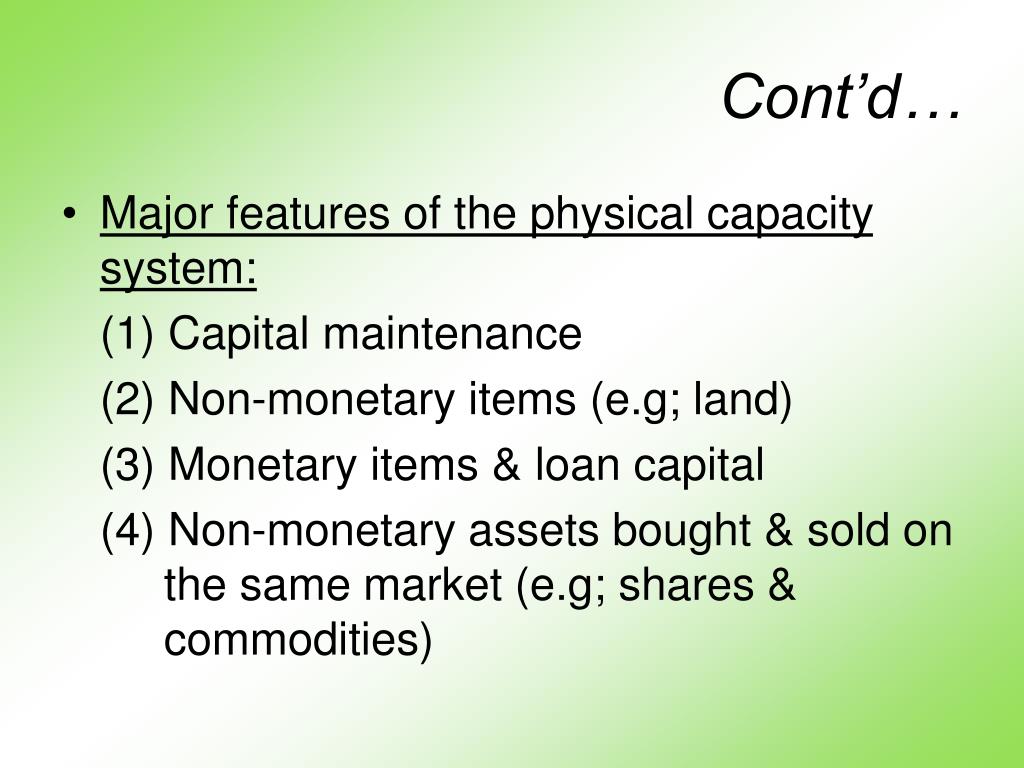 Cont’d…

• Major features of the physical capacity system:

(1) Capital maintenance

(2) Non-monetary items (e.g; land)

(3) Monetary items & loan capital

(4) Non-monetary assets bought & sold on the same market (e.g; shares & commodities)